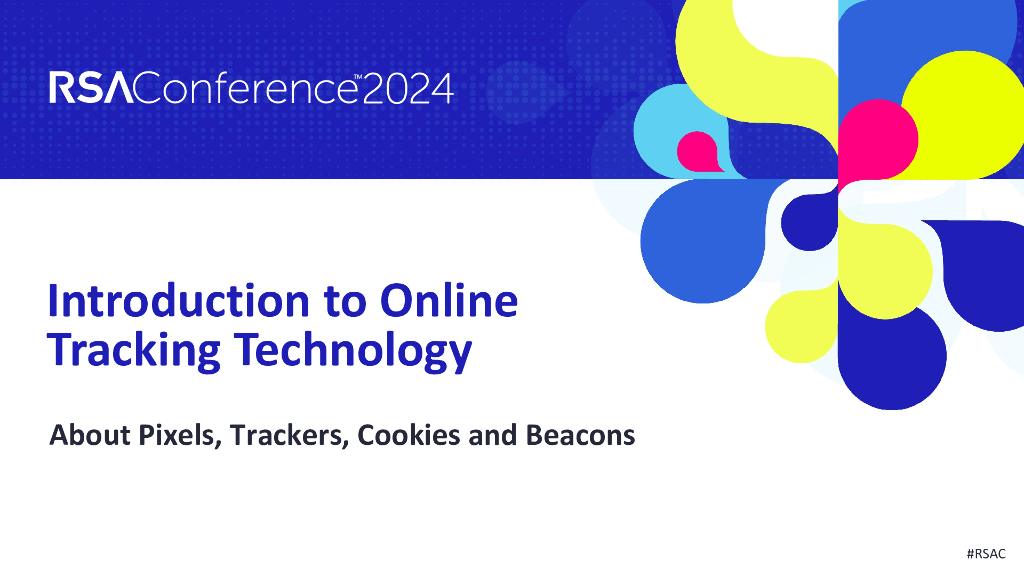 RSAConference™2024

Introduction to Online Tracking Technology

About Pixels, Trackers, Cookies and Beacons

#RSAC